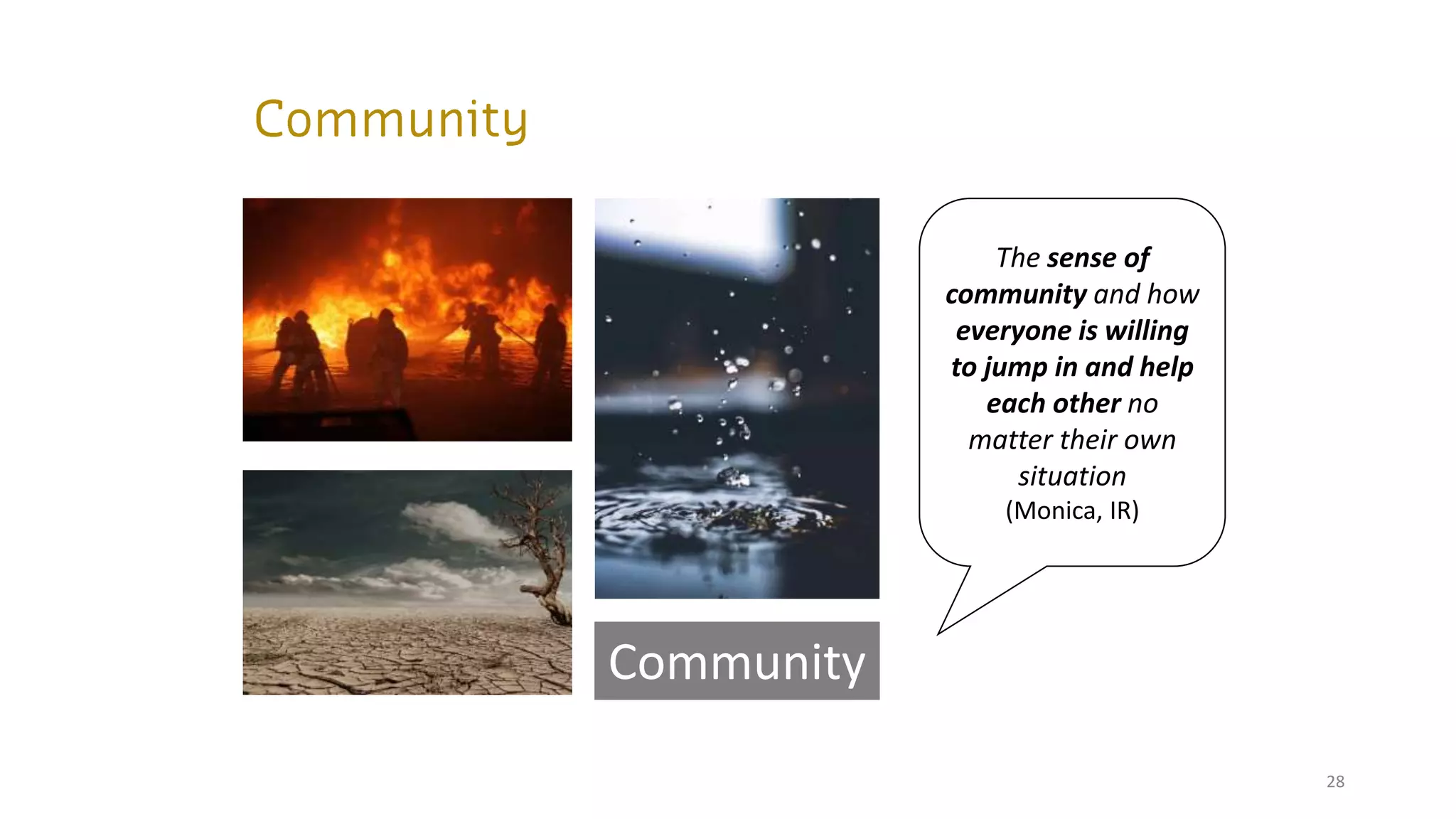 Community

Community

The sense of community and how everyone is willing to jump in and help each other no matter their own situation
(Monica, IR)

28